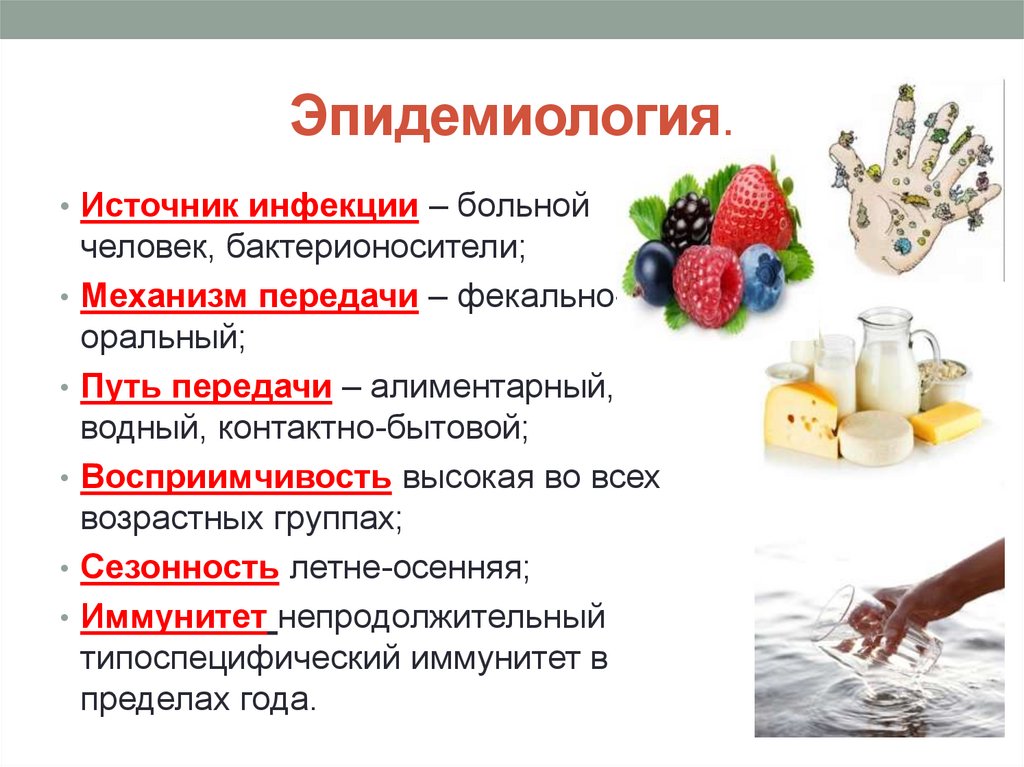 Эпидемиология.

• Источник инфекции – больной человек, бактерионосители;

• Механизм передачи – фекально-оральный;

• Путь передачи – алиментарный, водный, контактно-бытовой;

• Восприимчивость высокая во всех возрастных группах;

• Сезонность летне-осенняя;

• Иммунитет непродолжительный типоспецифический иммунитет в пределах года.